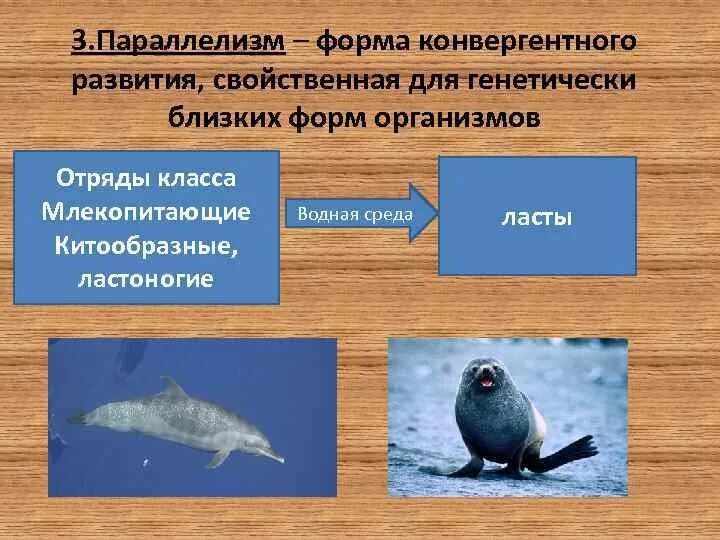 3.Параллелизм – форма конвергентного развития, свойственная для генетически близких форм организмов

Отряды класса Млекопитающие Китообразные, ластоногие

Водная среда

ласты